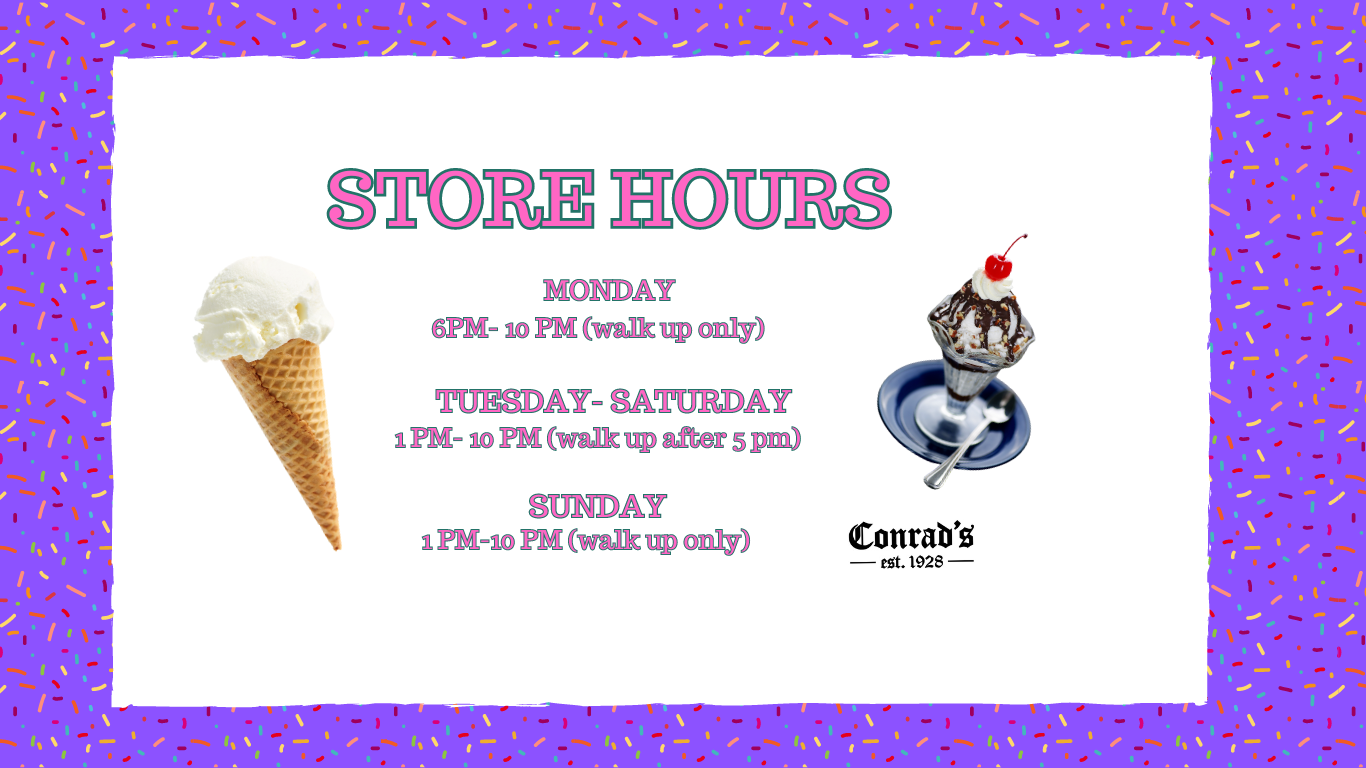 STORE HOURS

MONDAY
6PM- 10 PM (walk up only)

TUESDAY- SATURDAY
1 PM- 10 PM (walk up after 5 pm)

SUNDAY
1 PM-10 PM (walk up only)

Conrad's
est. 1928